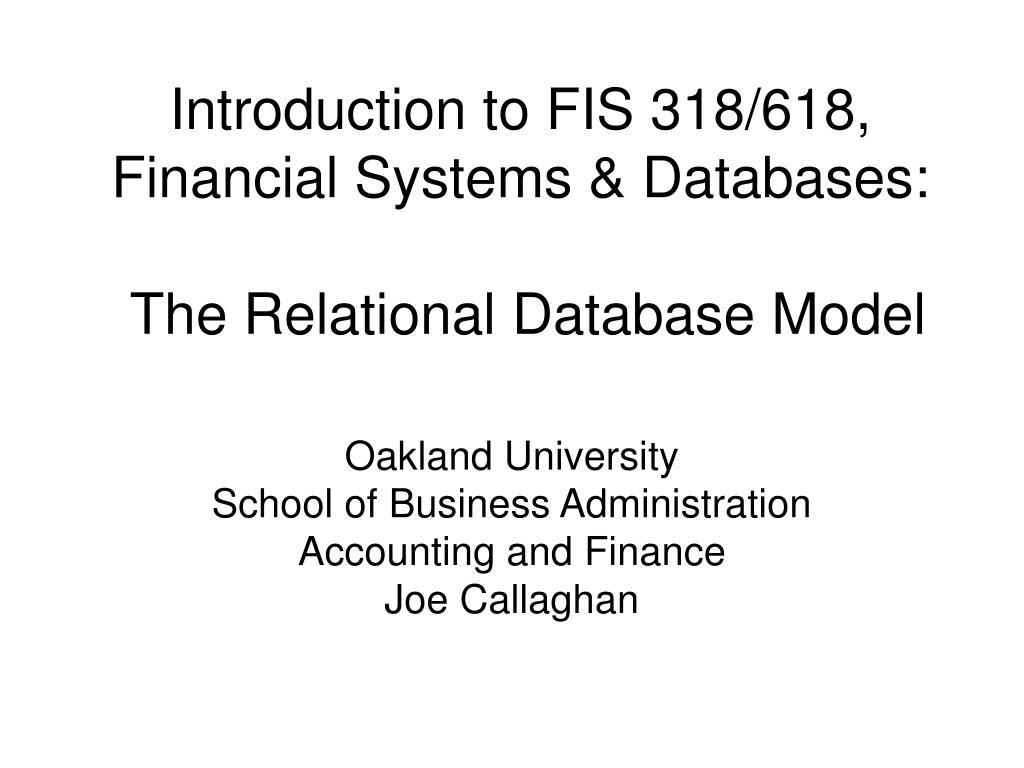 Introduction to FIS 318/618, Financial Systems & Databases:

The Relational Database Model

Oakland University
School of Business Administration
Accounting and Finance
Joe Callaghan